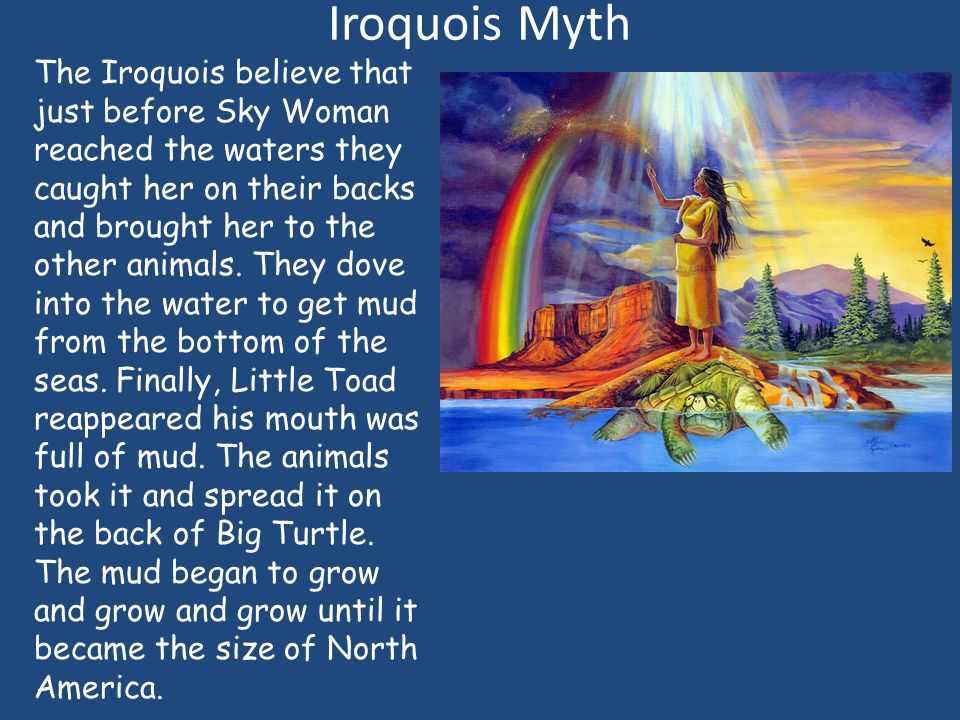 Iroquois Myth

The Iroquois believe that just before Sky Woman reached the waters they caught her on their backs and brought her to the other animals. They dove into the water to get mud from the bottom of the seas. Finally, Little Toad reappeared his mouth was full of mud. The animals took it and spread it on the back of Big Turtle. The mud began to grow and grow and grow until it became the size of North America.